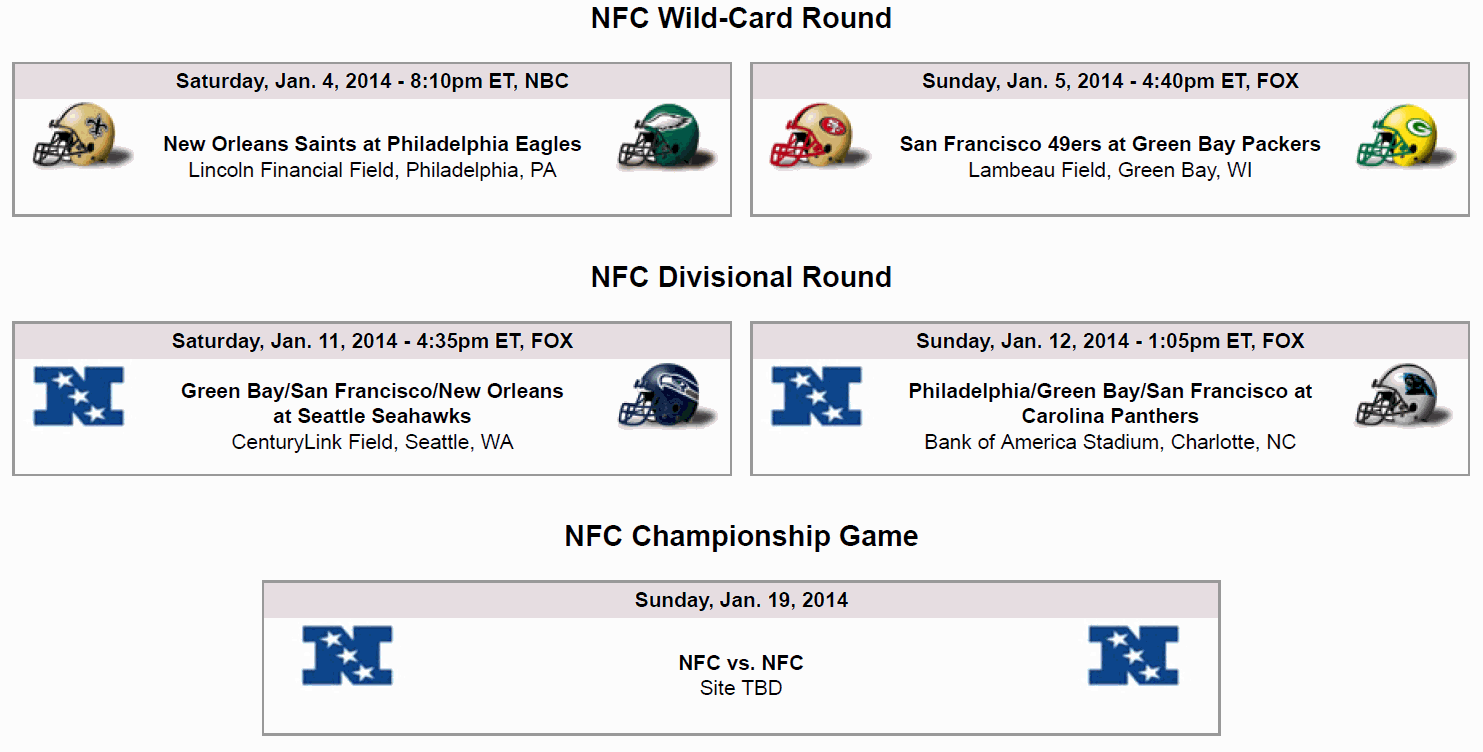 NFC Wild-Card Round

Saturday, Jan. 4, 2014 - 8:10pm ET, NBC

New Orleans Saints at Philadelphia Eagles
Lincoln Financial Field, Philadelphia, PA

Sunday, Jan. 5, 2014 - 4:40pm ET, FOX

San Francisco 49ers at Green Bay Packers
Lambeau Field, Green Bay, WI

NFC Divisional Round

Saturday, Jan. 11, 2014 - 4:35pm ET, FOX

Green Bay/San Francisco/New Orleans at Seattle Seahawks
CenturyLink Field, Seattle, WA

Sunday, Jan. 12, 2014 - 1:05pm ET, FOX

Philadelphia/Green Bay/San Francisco at Carolina Panthers
Bank of America Stadium, Charlotte, NC

NFC Championship Game

Sunday, Jan. 19, 2014

NFC vs. NFC
Site TBD